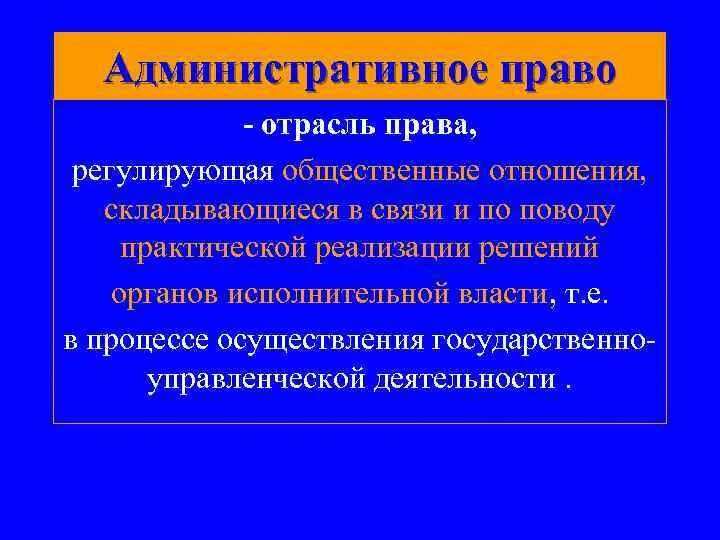 Административное право

- отрасль права,

регулирующая общественные отношения, складывающиеся в связи и по поводу практической реализации решений органов исполнительной власти, т.е. в процессе осуществления государственно-управленческой деятельности .